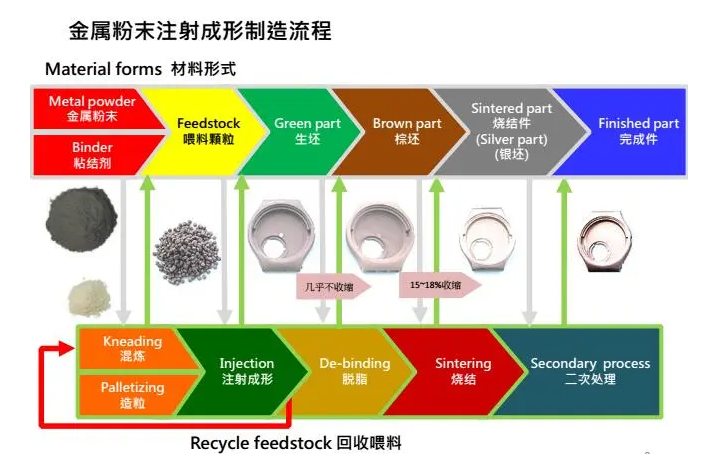 金属粉末注射成形制造流程

Material forms 材料形式

Metal powder
金属粉末

Binder
粘结剂

Feedstock
喂料颗粒

Green part
生坯

Brown part
棕坯

Sintered part
烧结件
(Silver part)
(银坯)

Finished part
完成件

几乎不收缩

15~18%收缩

Kneading
混炼

Palletizing
造粒

Injection
注射成形

De-binding
脱脂

Sintering
烧结

Secondary process
二次处理

Recycle feedstock 回收喂料